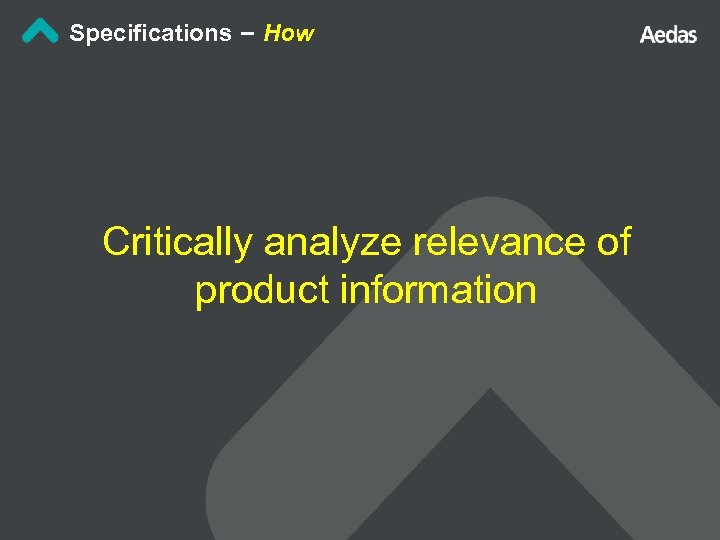 Specifications – How

Aedas

Critically analyze relevance of product information